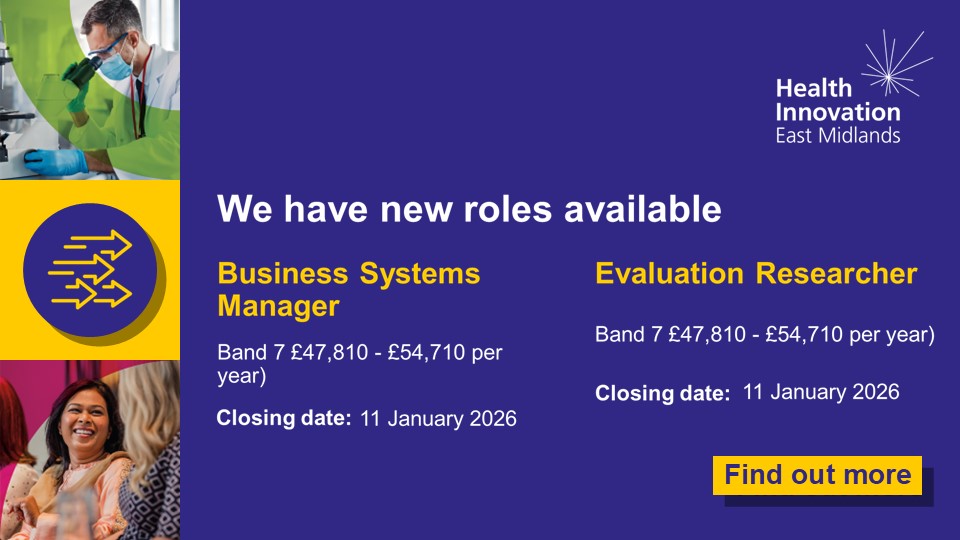 Health Innovation East Midlands

We have new roles available

Business Systems Manager

Band 7 £47,810 - £54,710 per year)

Closing date: 11 January 2026

Evaluation Researcher

Band 7 £47,810 - £54,710 per year)

Closing date: 11 January 2026

Find out more